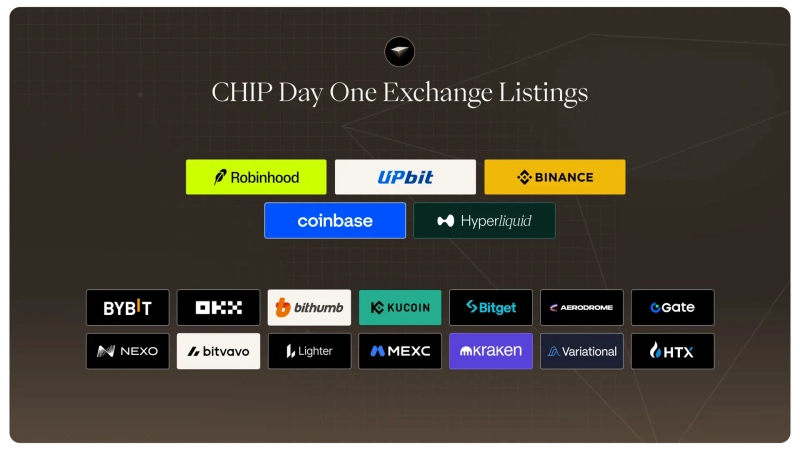 CHIP Day One Exchange Listings

Robinhood
UPbit
BINANCE
coinbase
Hyperliquid

BYBIT
OKX
bithumb
KUCOIN
Bitget
AERODROME
Gate
NEXO
bitvavo
Lighter
MEXC
kraken
Variational
HTX